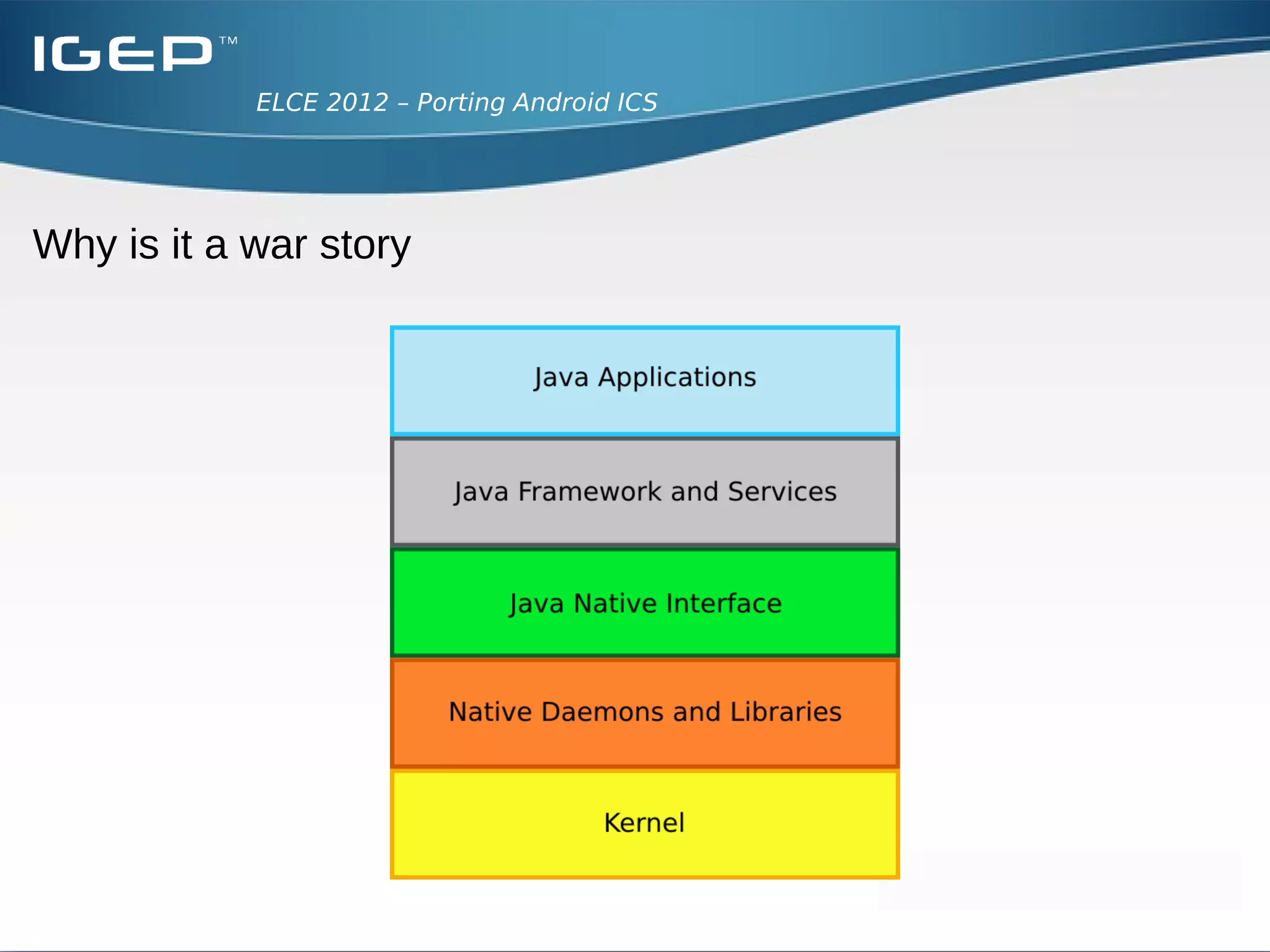 IGEP™

ELCE 2012 – Porting Android ICS

Why is it a war story

Java Applications

Java Framework and Services

Java Native Interface

Native Daemons and Libraries

Kernel